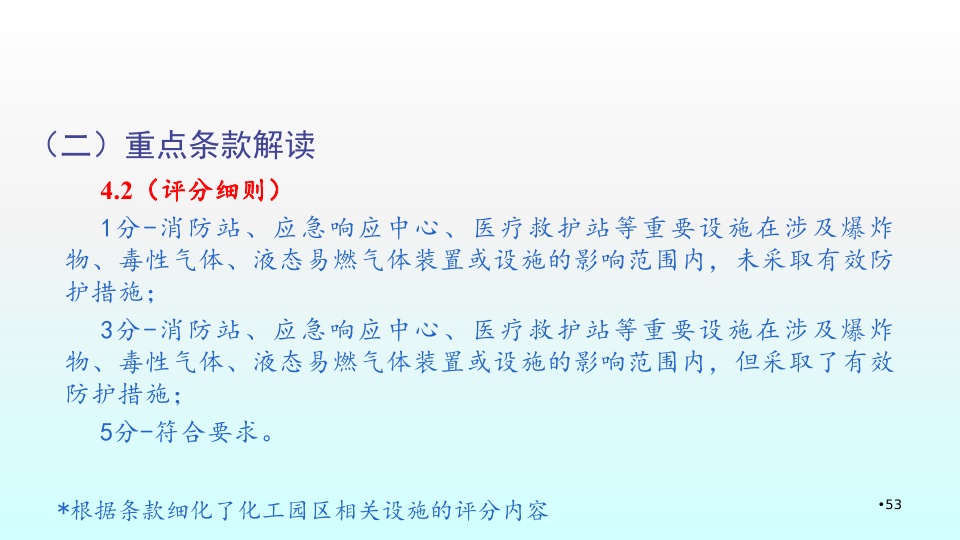 （二）重点条款解读

4.2（评分细则）

1分-消防站、应急响应中心、医疗救护站等重要设施在涉及爆炸物、毒性气体、液态易燃气体装置或设施的影响范围内，未采取有效防护措施；

3分-消防站、应急响应中心、医疗救护站等重要设施在涉及爆炸物、毒性气体、液态易燃气体装置或设施的影响范围内，但采取了有效防护措施；

5分-符合要求。

*根据条款细化了化工园区相关设施的评分内容

•53